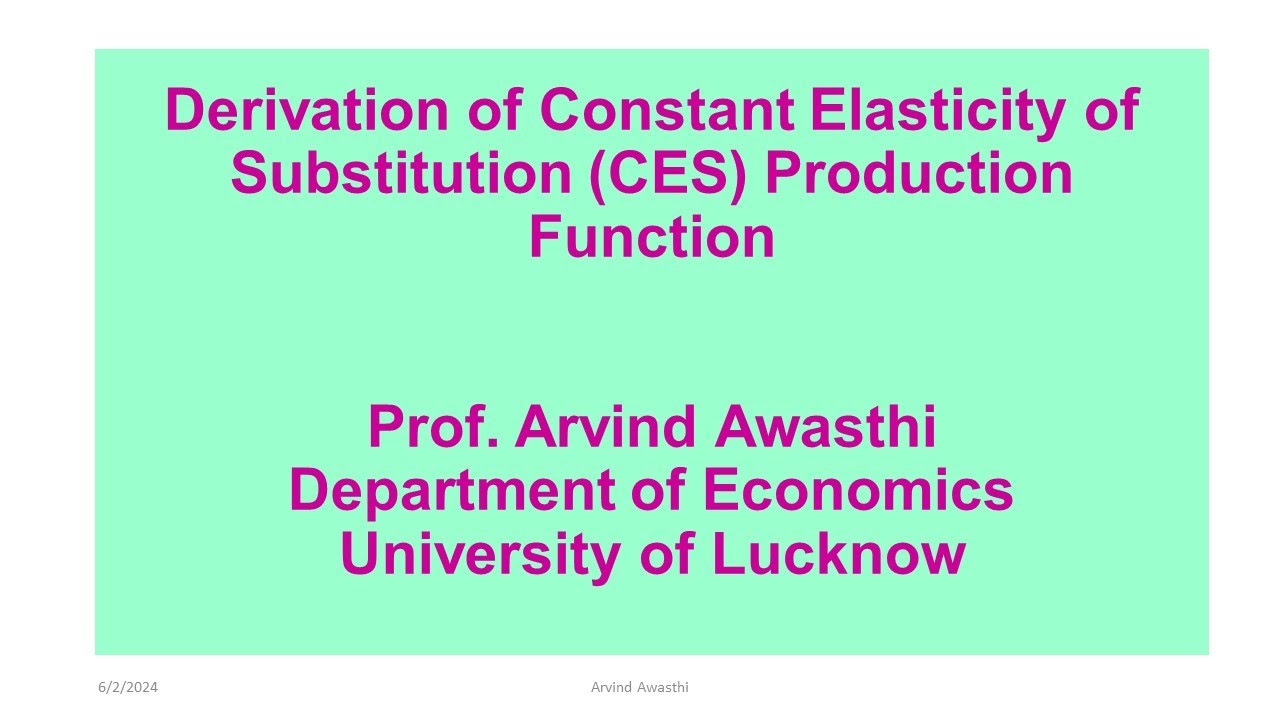 Derivation of Constant Elasticity of Substitution (CES) Production Function

Prof. Arvind Awasthi
Department of Economics
University of Lucknow

6/2/2024

Arvind Awasthi